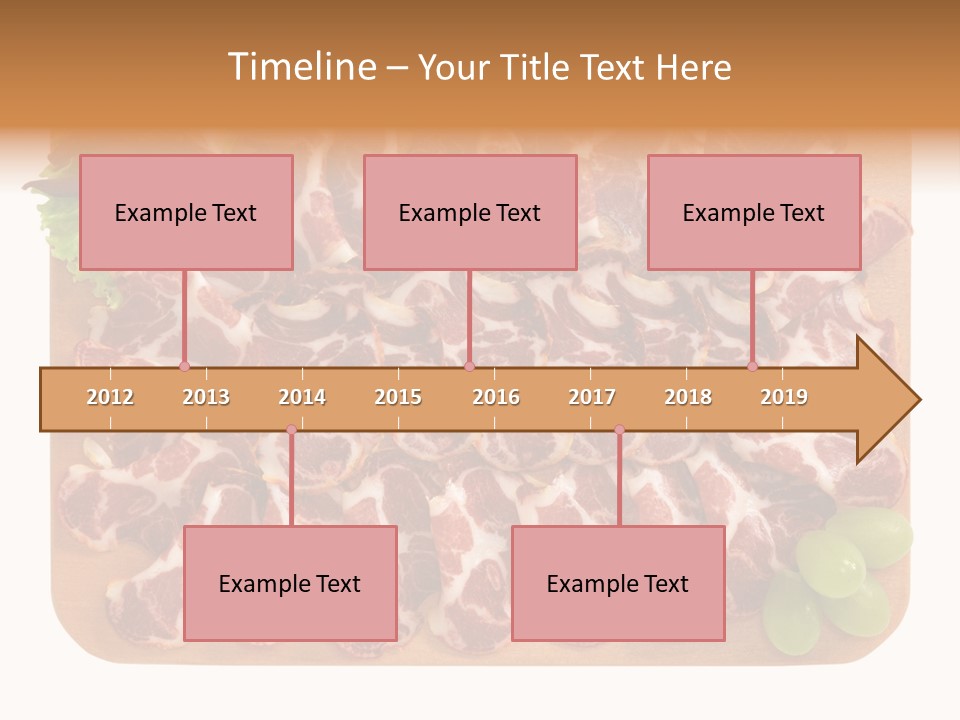 Timeline – Your Title Text Here

Example Text

Example Text

Example Text

2012 2013 2014 2015 2016 2017 2018 2019

Example Text

Example Text